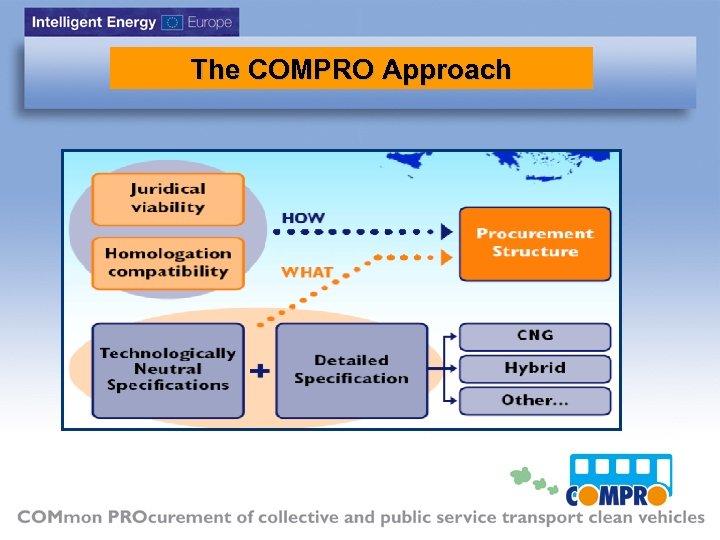 Intelligent Energy Europe

The COMPRO Approach

Juridical viability

Homologation compatibility

HOW

WHAT

Procurement Structure

Technologically Neutral Specifications

+

Detailed Specification

CNG

Hybrid

Other...

COMPRO

COMmon PROcurement of collective and public service transport clean vehicles